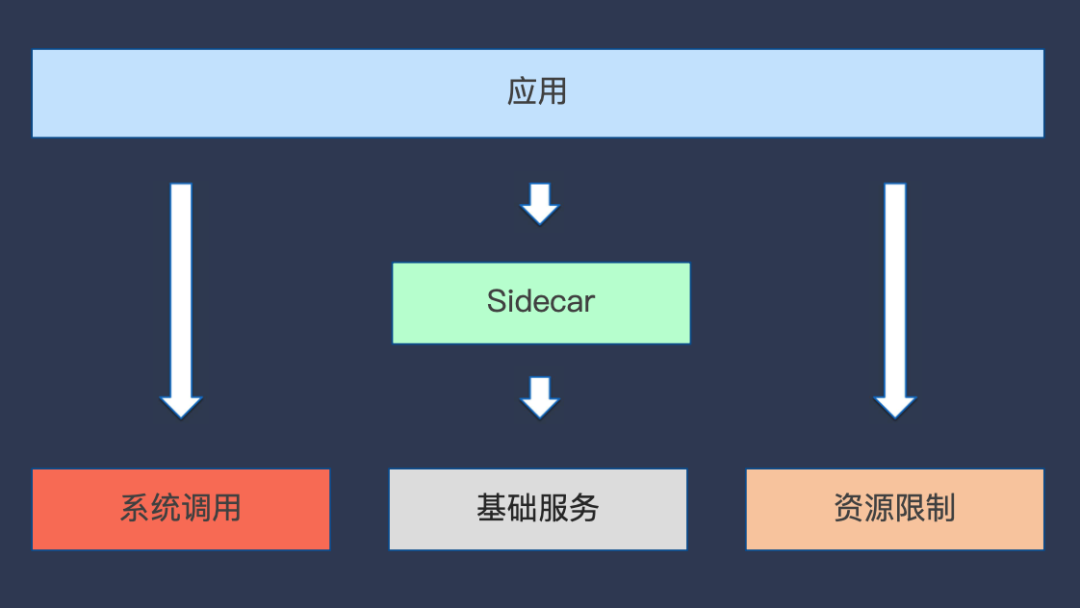 应用

Sidecar

系统调用

基础服务

资源限制